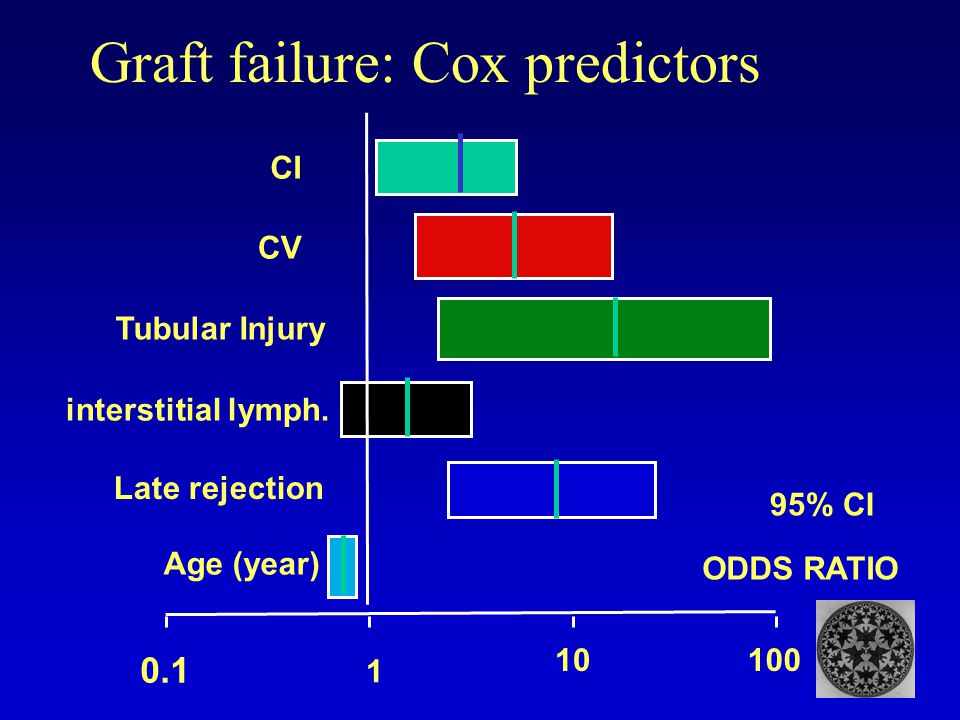 Graft failure: Cox predictors

CI

CV

Tubular Injury

interstitial lymph.

Late rejection

Age (year)

95% CI

ODDS RATIO

0.1

1

10

100